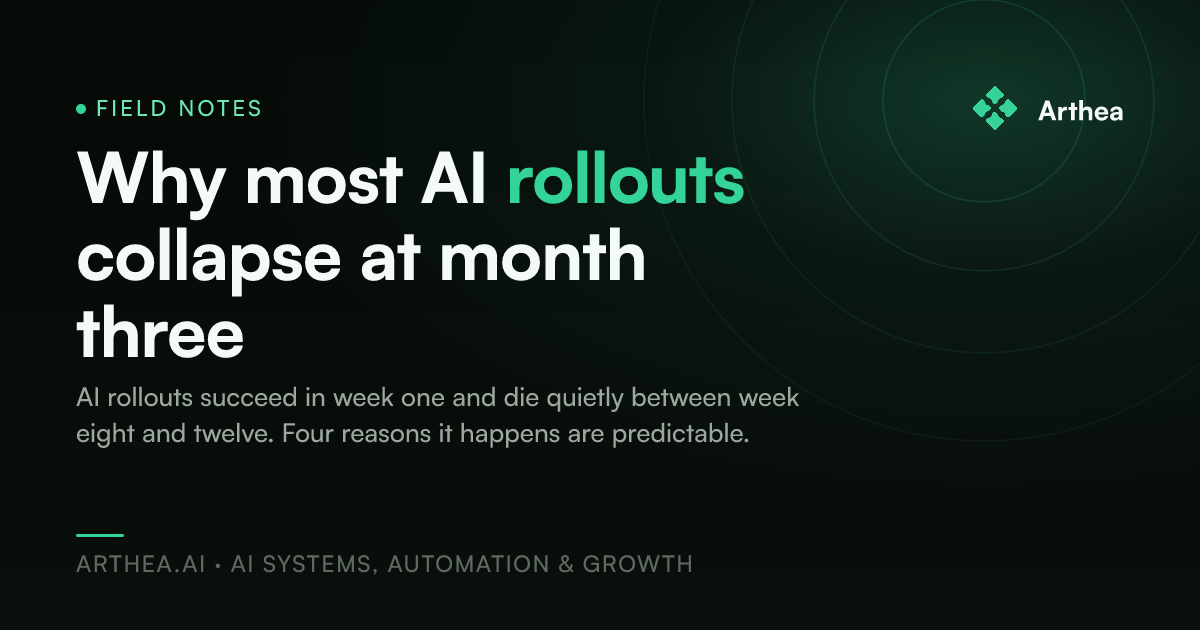 • FIELD NOTES

Arthea

Why most AI rollouts collapse at month three

AI rollouts succeed in week one and die quietly between week eight and twelve. Four reasons it happens are predictable.

ARTHEA.AI • AI SYSTEMS, AUTOMATION & GROWTH